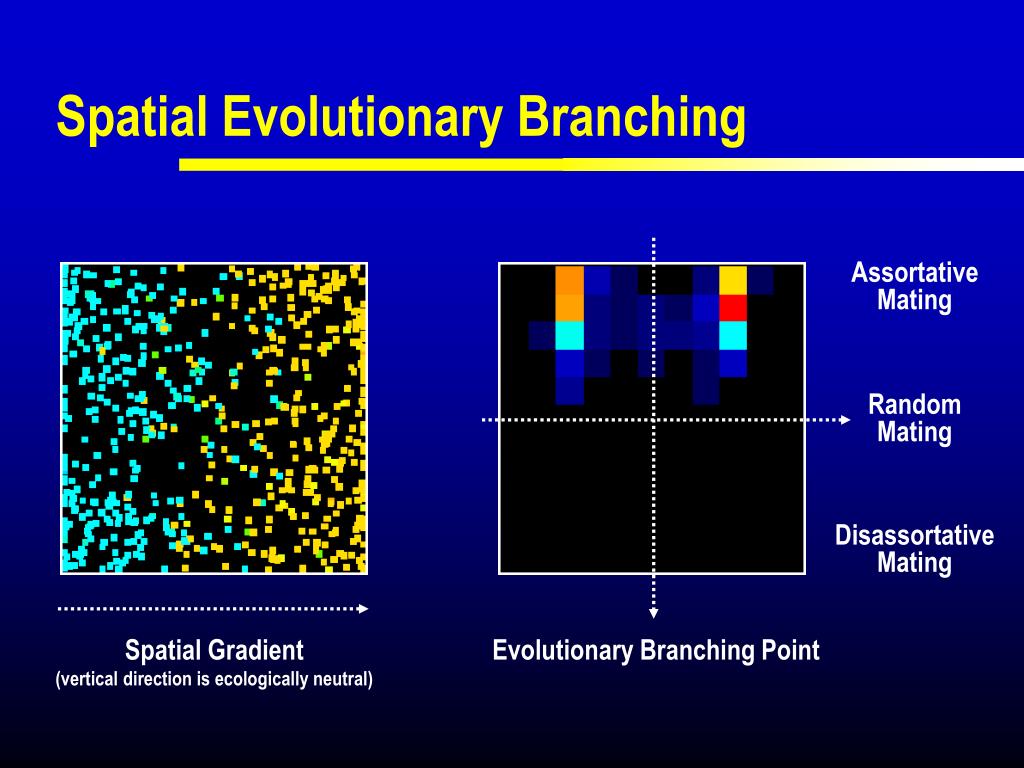 Spatial Evolutionary Branching

Assortative Mating

Random Mating

Disassortative Mating

Spatial Gradient
(vertical direction is ecologically neutral)

Evolutionary Branching Point